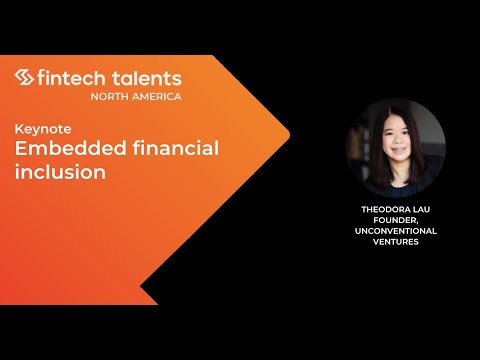 fintech talents
NORTH AMERICA

Keynote
Embedded financial inclusion

THEODORA LAU
FOUNDER,
UNCONVENTIONAL
VENTURES